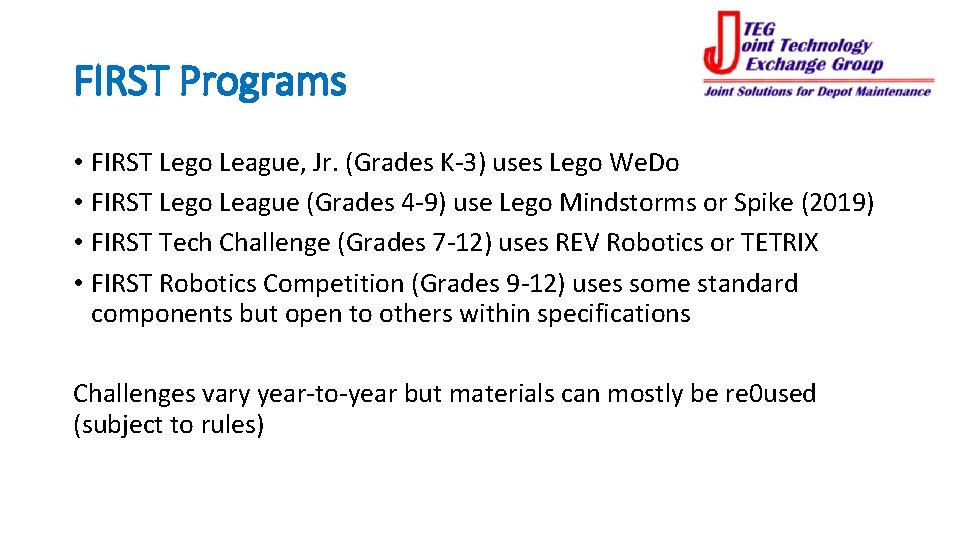 FIRST Programs

JTEG
Joint Technology
Exchange Group
Joint Solutions for Depot Maintenance

• FIRST Lego League, Jr. (Grades K-3) uses Lego We.Do
• FIRST Lego League (Grades 4-9) use Lego Mindstorms or Spike (2019)
• FIRST Tech Challenge (Grades 7-12) uses REV Robotics or TETRIX
• FIRST Robotics Competition (Grades 9-12) uses some standard components but open to others within specifications

Challenges vary year-to-year but materials can mostly be re0used (subject to rules)